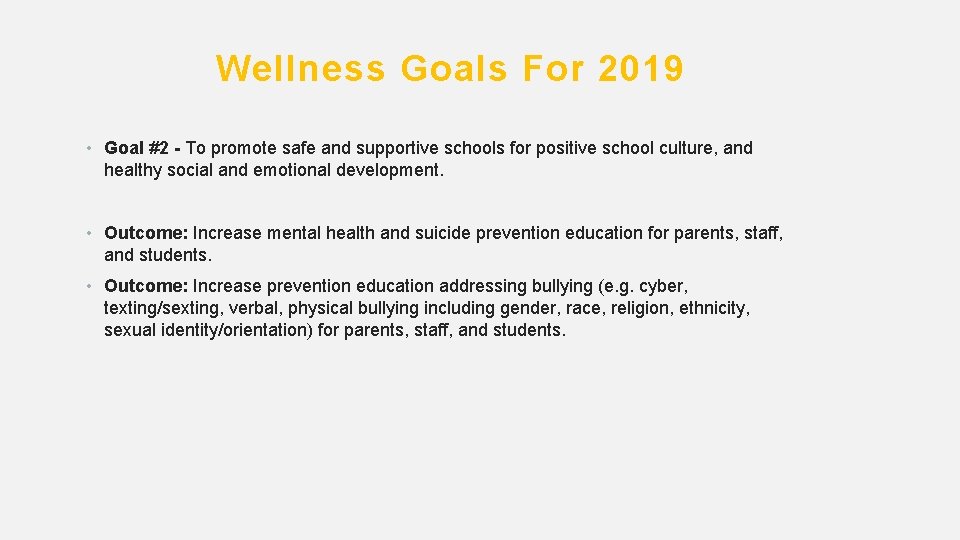 Wellness Goals For 2019

• Goal #2 - To promote safe and supportive schools for positive school culture, and healthy social and emotional development.

• Outcome: Increase mental health and suicide prevention education for parents, staff, and students.

• Outcome: Increase prevention education addressing bullying (e.g. cyber, texting/sexting, verbal, physical bullying including gender, race, religion, ethnicity, sexual identity/orientation) for parents, staff, and students.